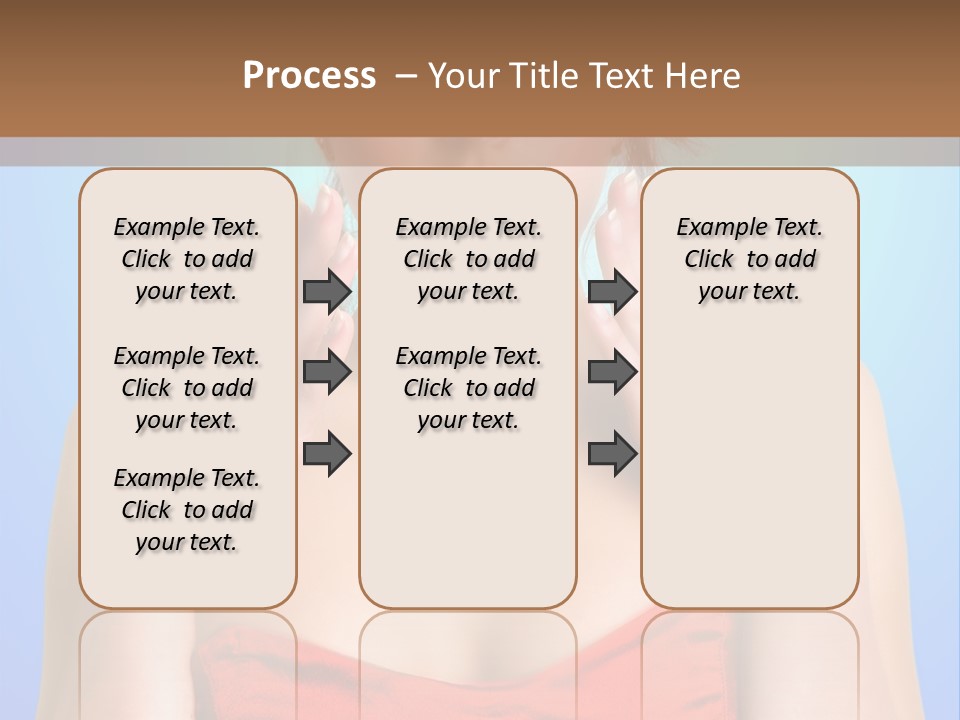 Process – Your Title Text Here

Example Text. Click to add your text.

Example Text. Click to add your text.

Example Text. Click to add your text.

Example Text. Click to add your text.

Example Text. Click to add your text.

Example Text. Click to add your text.